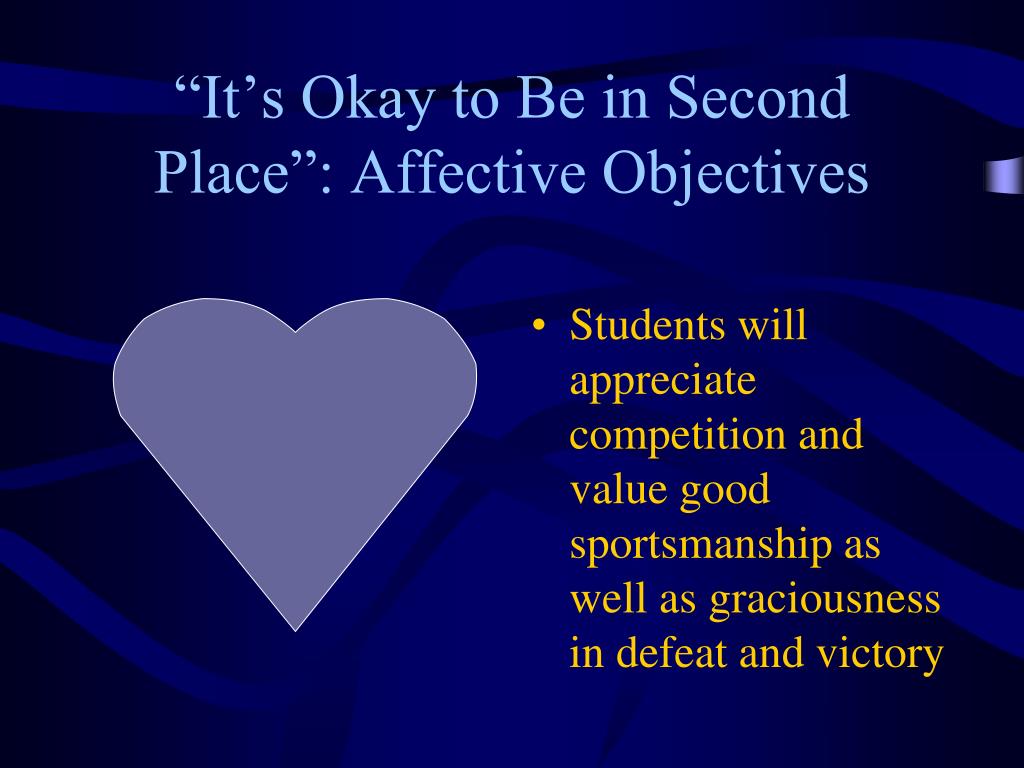 “It’s Okay to Be in Second Place”: Affective Objectives

• Students will appreciate competition and value good sportsmanship as well as graciousness in defeat and victory